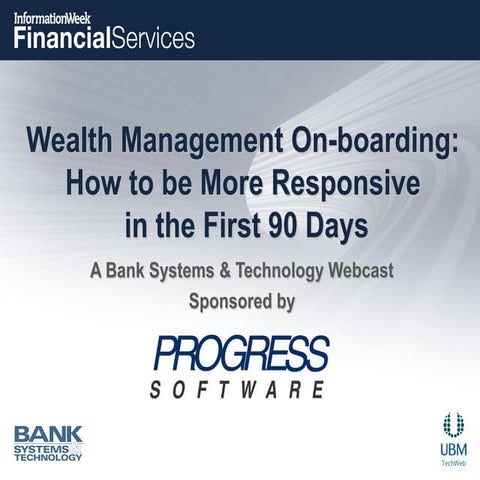 InformationWeek
FinancialServices

Wealth Management On-boarding: How to be More Responsive in the First 90 Days

A Bank Systems & Technology Webcast
Sponsored by

PROGRESS
SOFTWARE

BANK
SYSTEMS & TECHNOLOGY

UBM
TechWeb